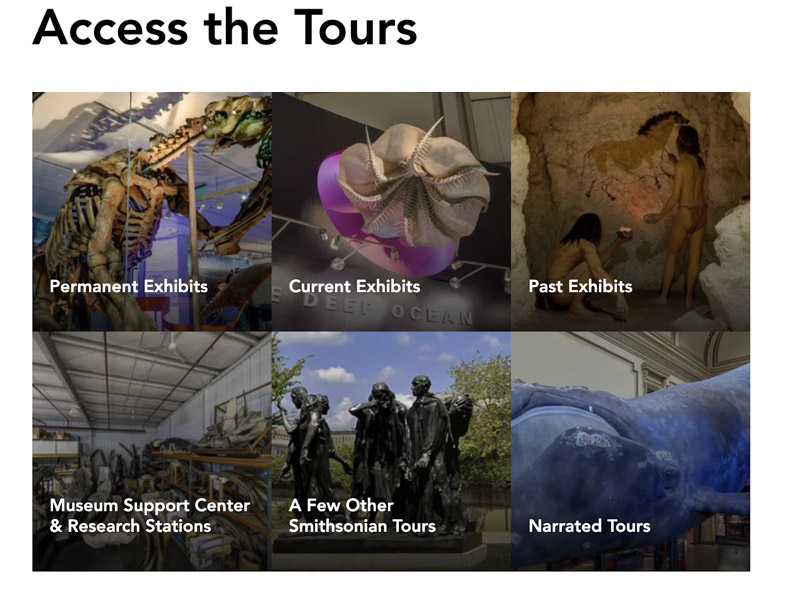 Access the Tours

Permanent Exhibits

Current Exhibits

E DEEP OCEAN

Past Exhibits

Museum Support Center & Research Stations

A Few Other Smithsonian Tours

Narrated Tours